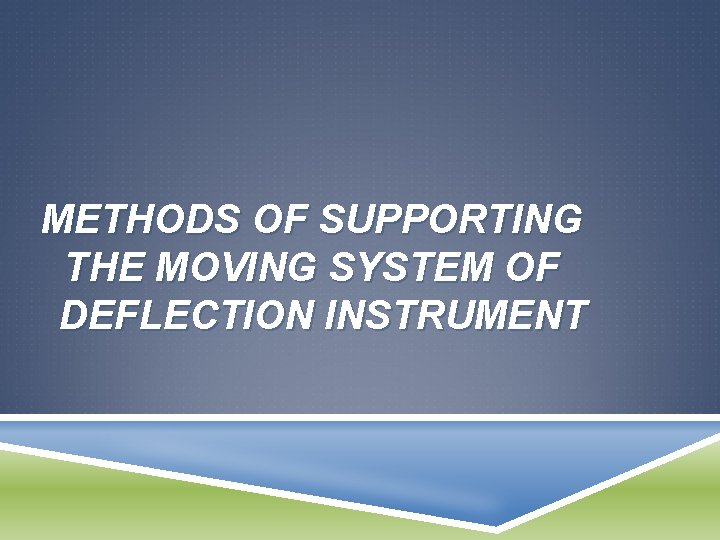 METHODS OF SUPPORTING THE MOVING SYSTEM OF DEFLECTION INSTRUMENT